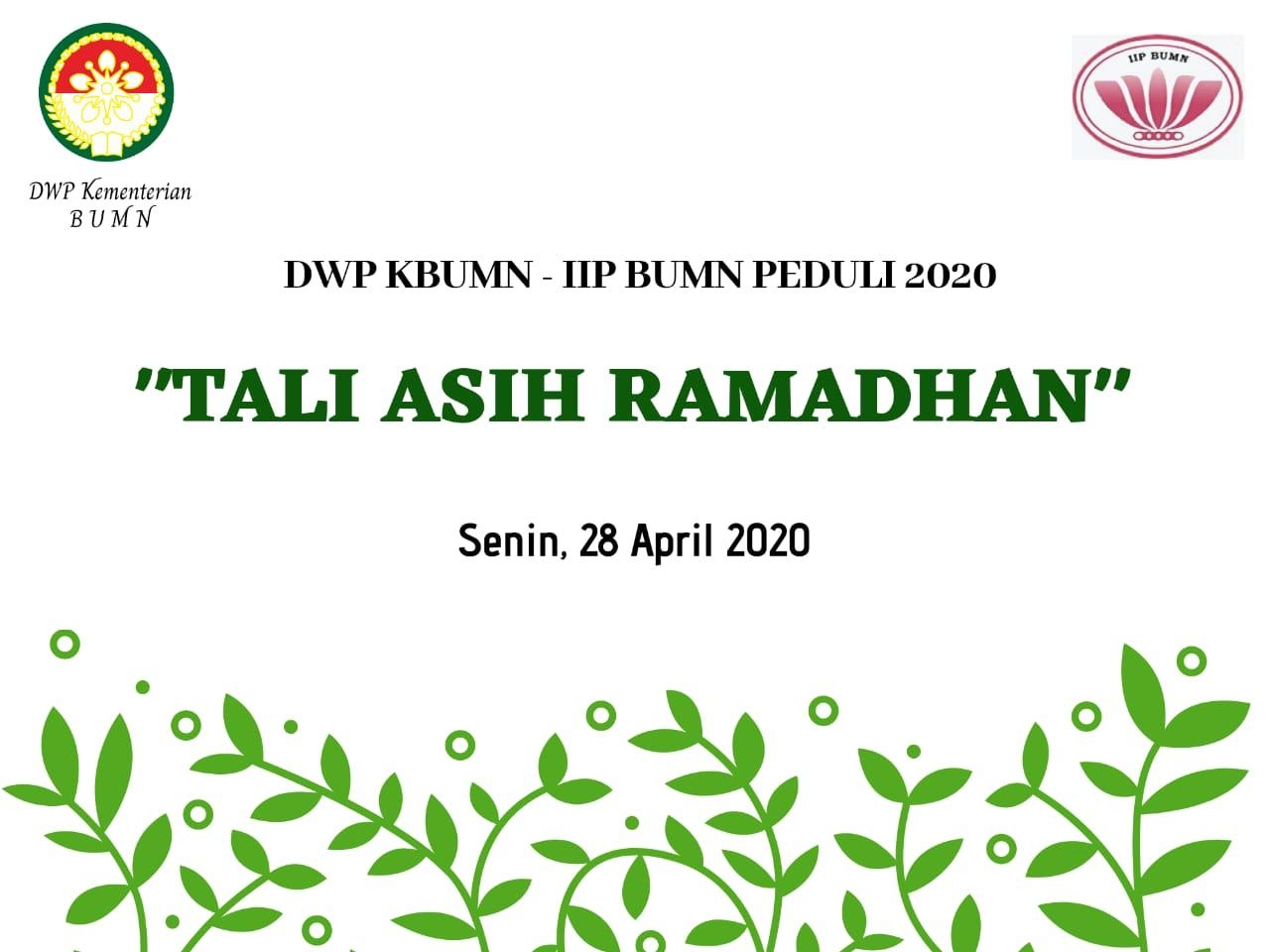 DWP Kementerian
B U M N

IIP BUMN

DWP KBUMN - IIP BUMN PEDULI 2020

"TALI ASIH RAMADHAN"

Senin, 28 April 2020